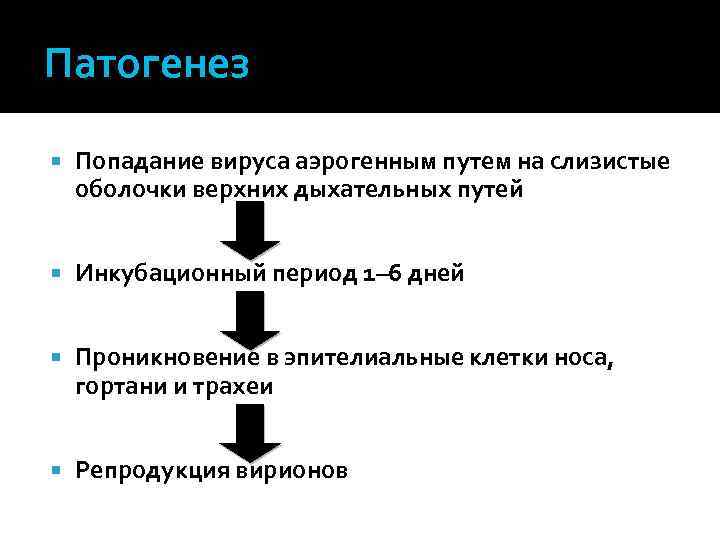 Патогенез

Попадание вируса аэрогенным путем на слизистые оболочки верхних дыхательных путей

Инкубационный период 1–6 дней

Проникновение в эпителиальные клетки носа, гортани и трахеи

Репродукция вирионов